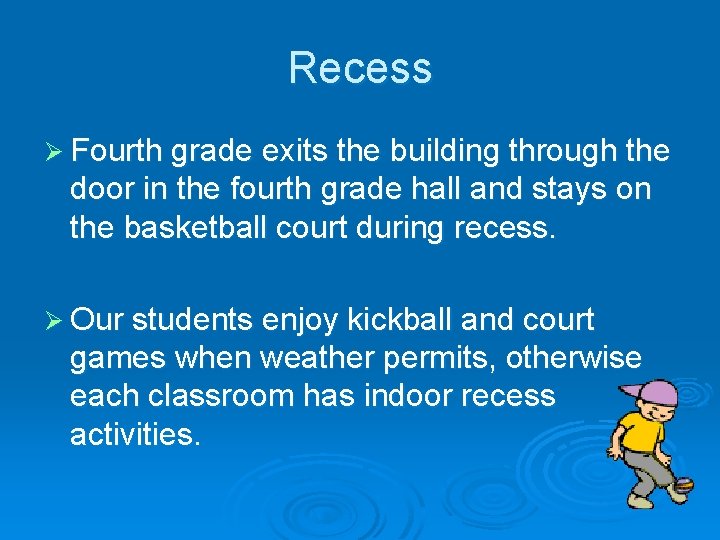 Recess

➢ Fourth grade exits the building through the door in the fourth grade hall and stays on the basketball court during recess.

➢ Our students enjoy kickball and court games when weather permits, otherwise each classroom has indoor recess activities.